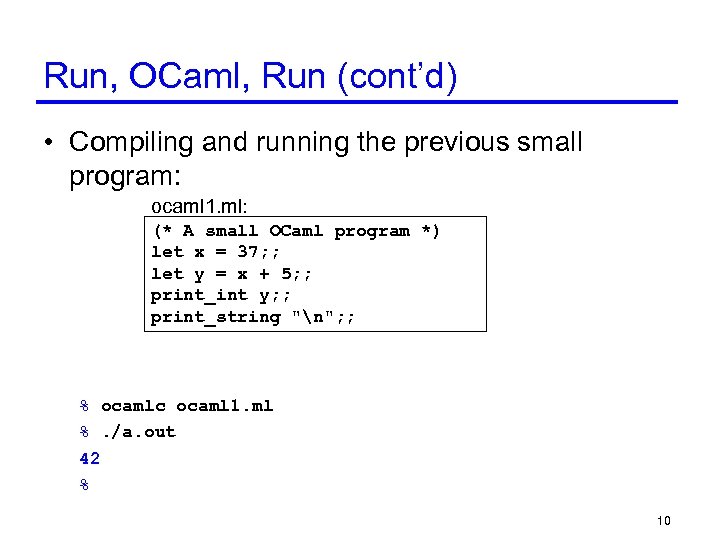 Run, OCaml, Run (cont'd)

• Compiling and running the previous small program:

ocaml1.ml:

(* A small OCaml program *)
let x = 37;;
let y = x + 5;;
print_int y;;
print_string "\n";;

% ocamlc ocaml1.ml
% ./a.out
42
%

10